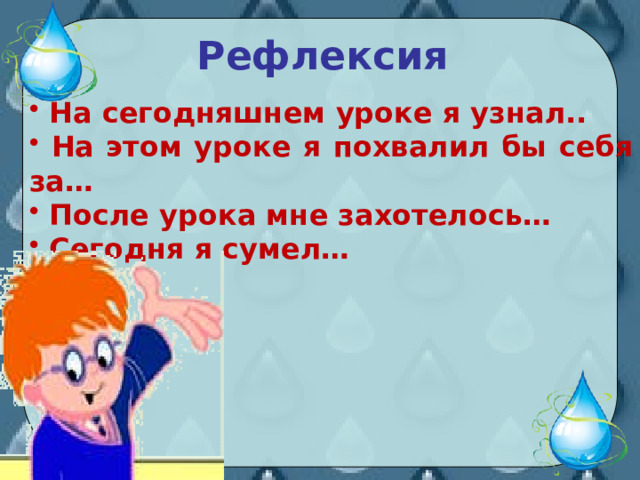 Рефлексия

• На сегодняшнем уроке я узнал..
• На этом уроке я похвалил бы себя за…
• После урока мне захотелось…
• Сегодня я сумел…